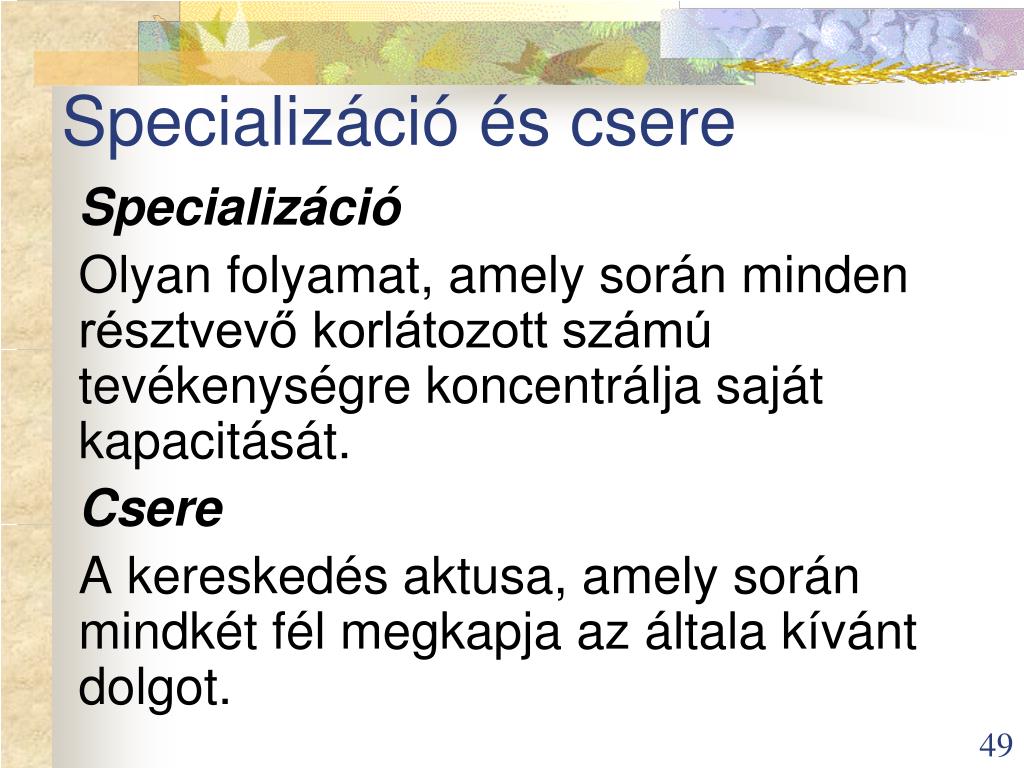 Specializáció és csere

Specializáció

Olyan folyamat, amely során minden résztvevő korlátozott számú tevékenységre koncentrálja saját kapacitását.

Csere

A kereskedés aktusa, amely során mindkét fél megkapja az általa kívánt dolgot.

49